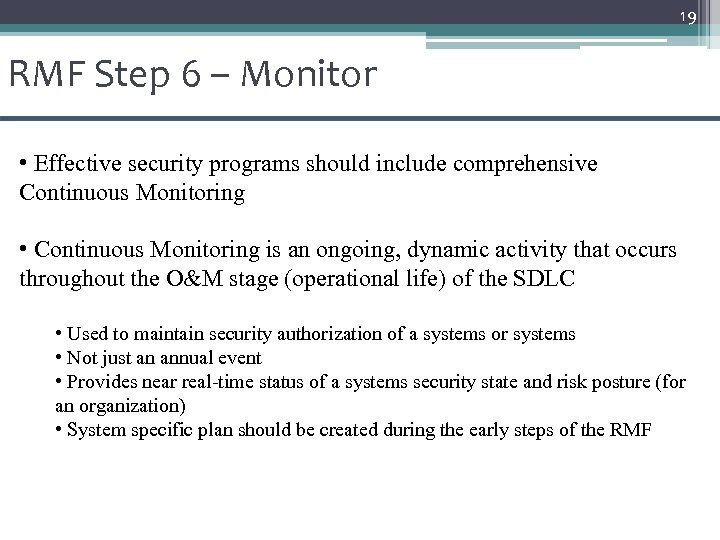 19

RMF Step 6 – Monitor

• Effective security programs should include comprehensive Continuous Monitoring

• Continuous Monitoring is an ongoing, dynamic activity that occurs throughout the O&M stage (operational life) of the SDLC

• Used to maintain security authorization of a systems or systems
• Not just an annual event
• Provides near real-time status of a systems security state and risk posture (for an organization)
• System specific plan should be created during the early steps of the RMF